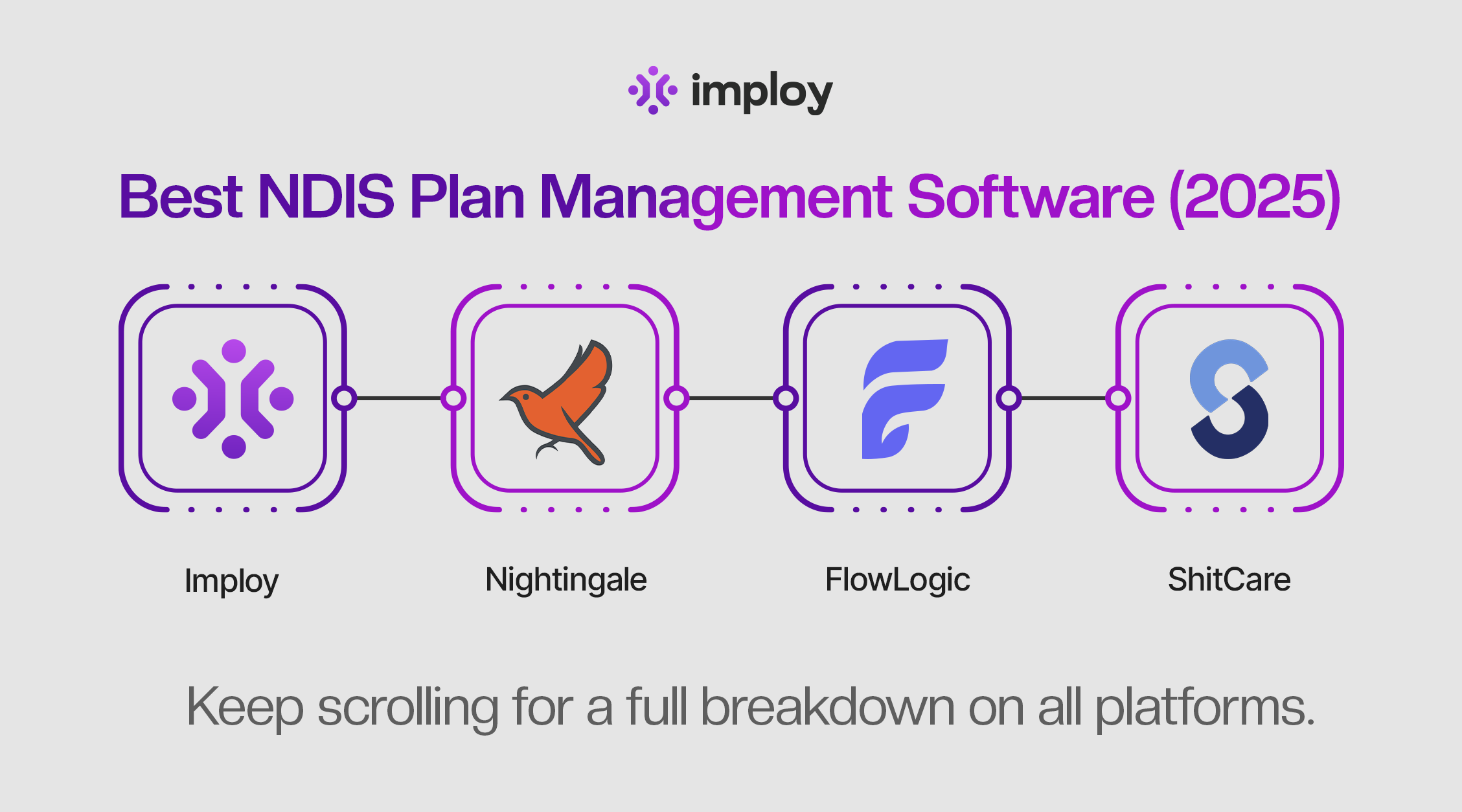 imploy

Best NDIS Plan Management Software (2025)

Imploy

Nightingale

FlowLogic

ShitCare

Keep scrolling for a full breakdown on all platforms.